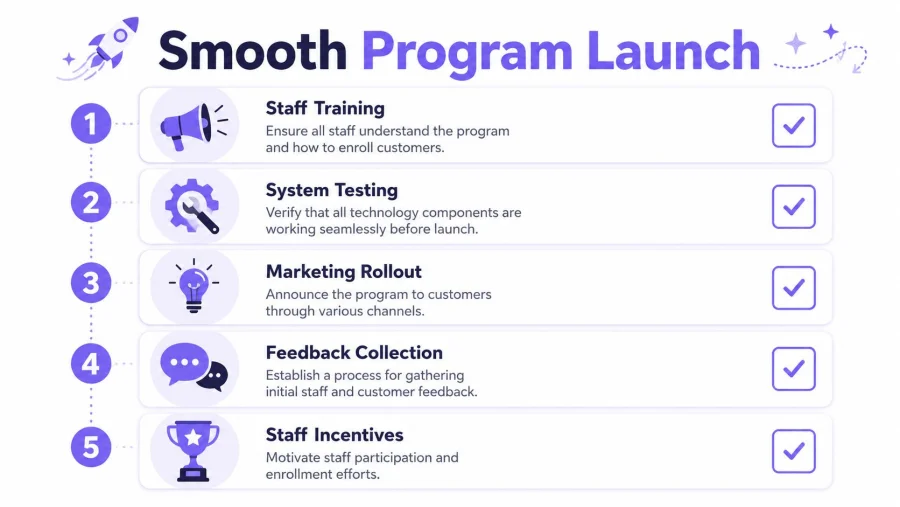 Smooth Program Launch

1
Staff Training
Ensure all staff understand the program and how to enroll customers.

2
System Testing
Verify that all technology components are working seamlessly before launch.

3
Marketing Rollout
Announce the program to customers through various channels.

4
Feedback Collection
Establish a process for gathering initial staff and customer feedback.

5
Staff Incentives
Motivate staff participation and enrollment efforts.